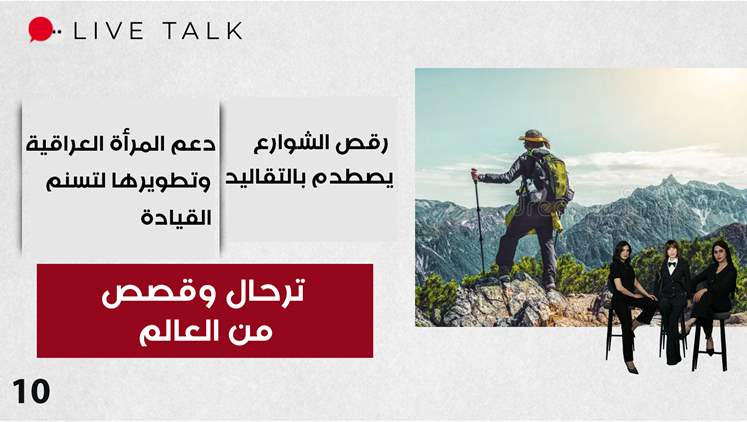 LIVE TALK

رقص الشوارع يصطدم بالتقاليد

دعم المرأة العراقية وتطويرها لتسنم القيادة

ترحال وقصص من العالم

10